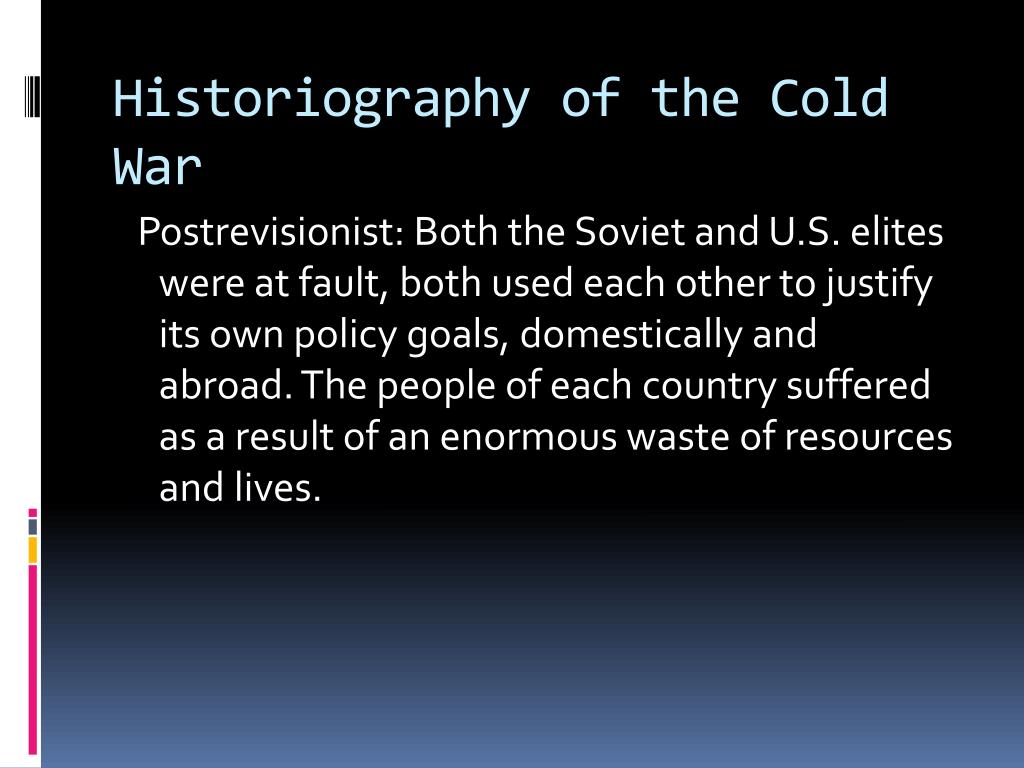 Historiography of the Cold War

Postrevisionist: Both the Soviet and U.S. elites were at fault, both used each other to justify its own policy goals, domestically and abroad. The people of each country suffered as a result of an enormous waste of resources and lives.